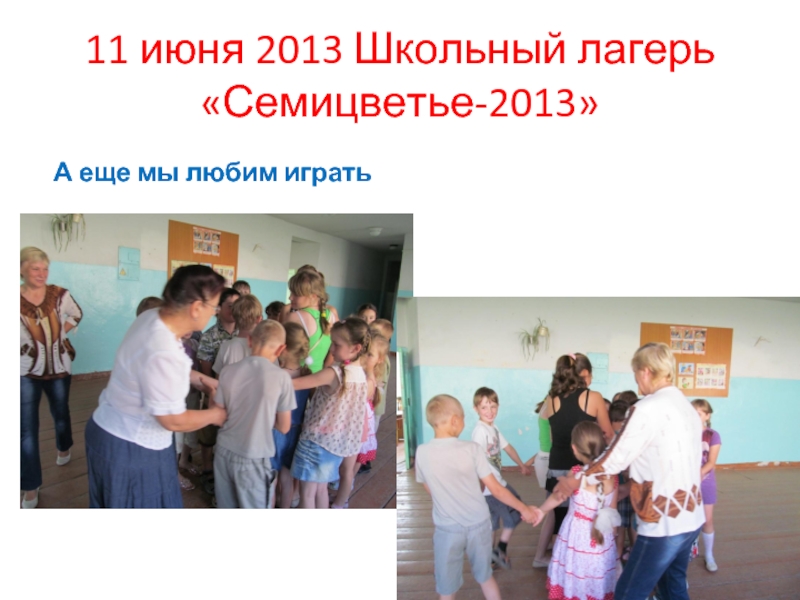 11 июня 2013 Школьный лагерь «Семицветье-2013»

А еще мы любим играть